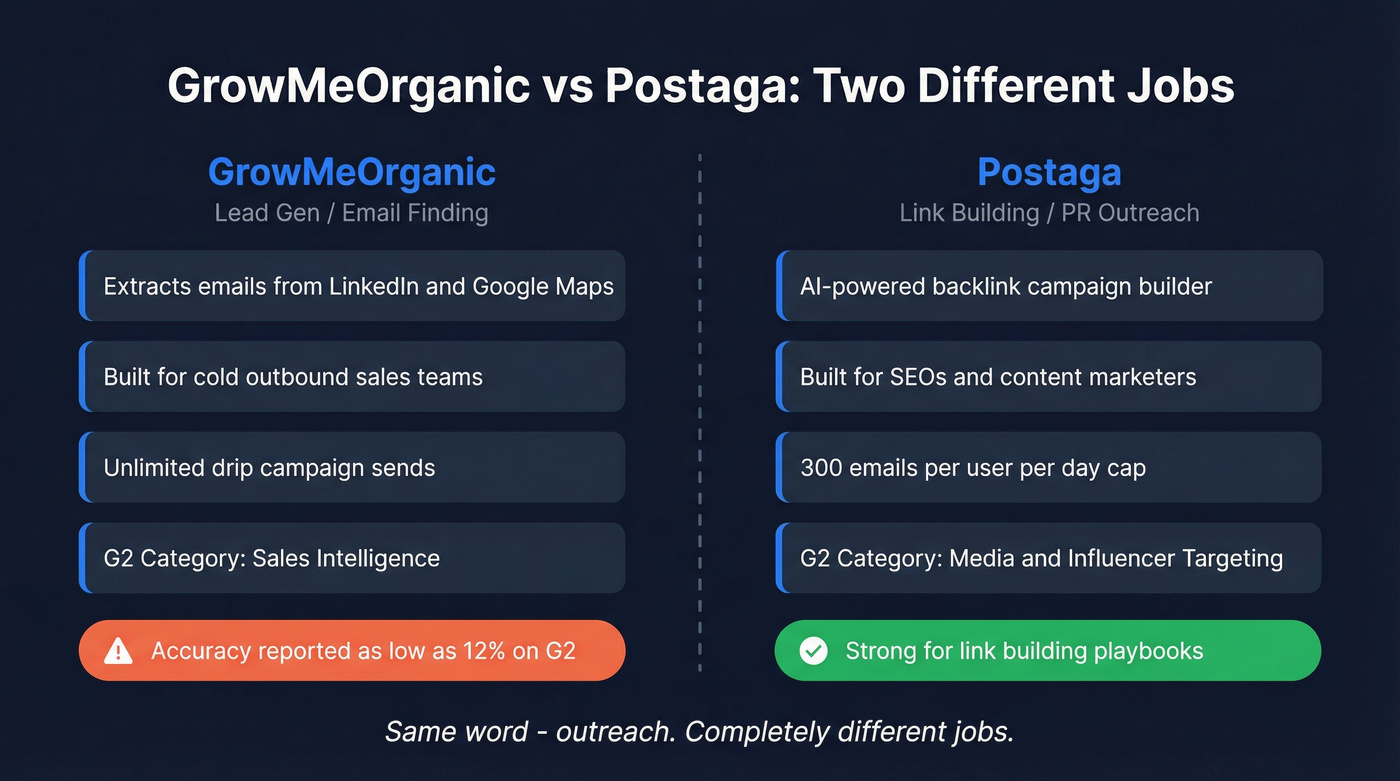 GrowMeOrganic vs Postaga: Two Different Jobs

GrowMeOrganic
Lead Gen / Email Finding

Extracts emails from LinkedIn and Google Maps

Built for cold outbound sales teams

Unlimited drip campaign sends

G2 Category: Sales Intelligence

Accuracy reported as low as 12% on G2

Postaga
Link Building / PR Outreach

AI-powered backlink campaign builder

Built for SEOs and content marketers

300 emails per user per day cap

G2 Category: Media and Influencer Targeting

Strong for link building playbooks

Same word - outreach. Completely different jobs.